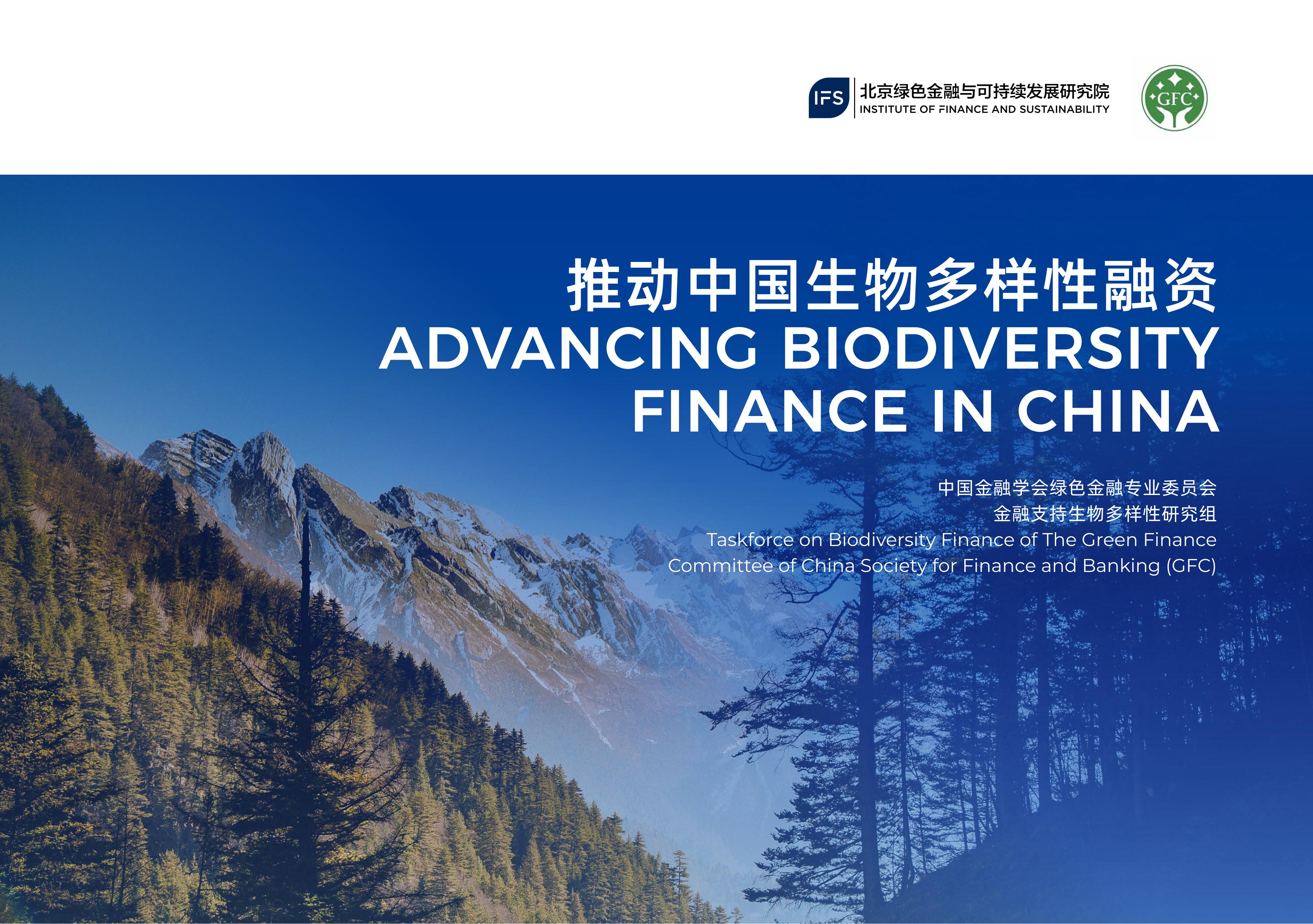 IFS 北京绿色金融与可持续发展研究院
INSTITUTE OF FINANCE AND SUSTAINABILITY

GFC

推动中国生物多样性融资
ADVANCING BIODIVERSITY FINANCE IN CHINA

中国金融学会绿色金融专业委员会
金融支持生物多样性研究组
Taskforce on Biodiversity Finance of The Green Finance Committee of China Society for Finance and Banking (GFC)